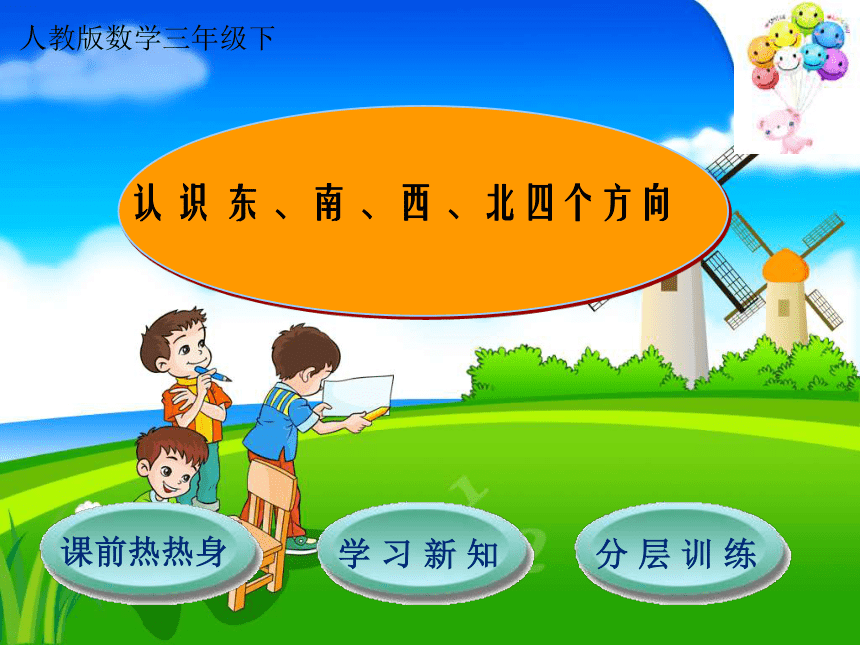 人教版数学三年级下

认识东、南、西、北四个方向

课前热热身

学习新知

分层训练